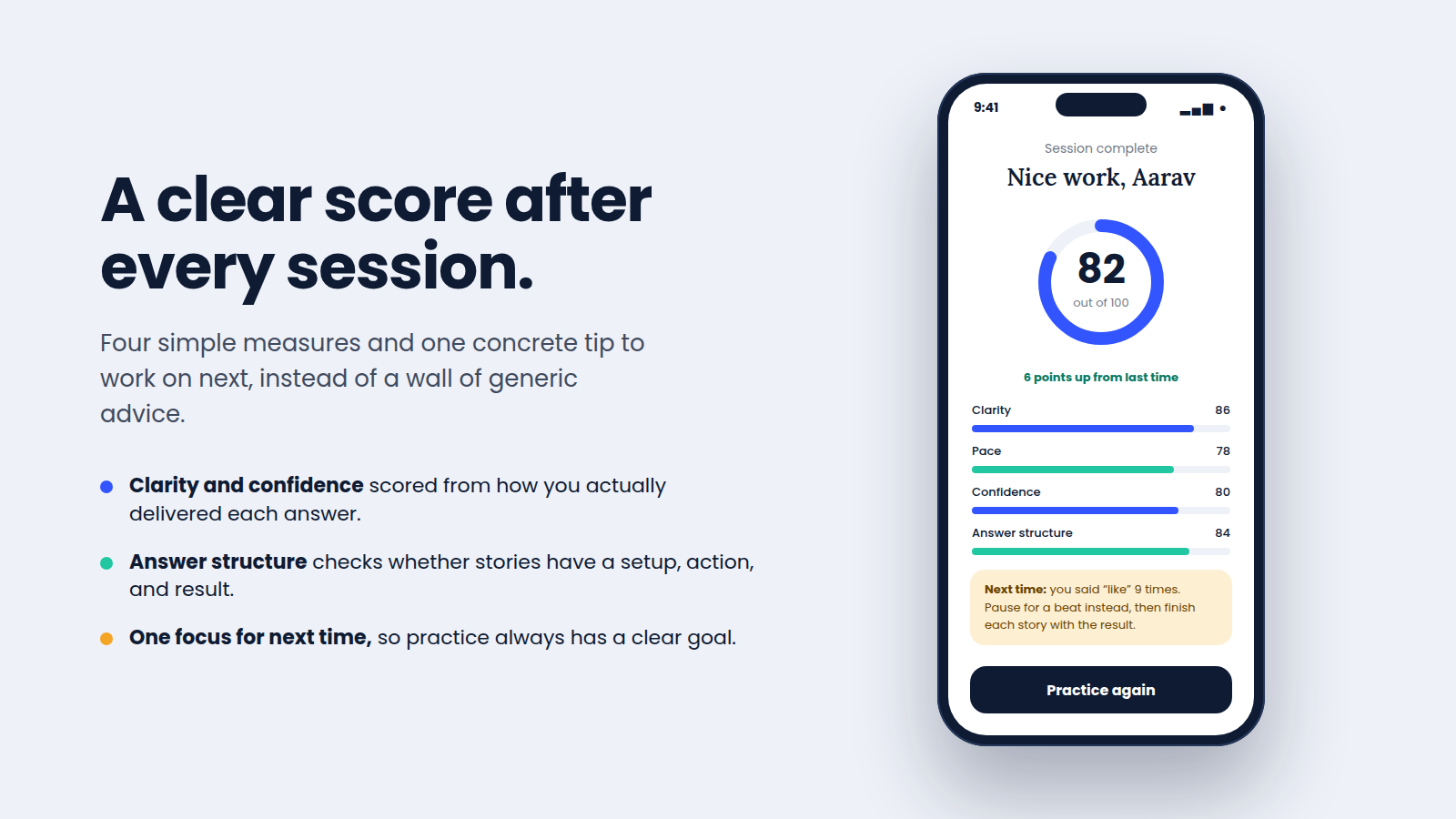 A clear score after every session.

Four simple measures and one concrete tip to work on next, instead of a wall of generic advice.

Clarity and confidence scored from how you actually delivered each answer.

Answer structure checks whether stories have a setup, action, and result.

One focus for next time, so practice always has a clear goal.

9:41

Session complete

Nice work, Aarav

82

out of 100

6 points up from last time

Clarity 86

Pace 78

Confidence 80

Answer structure 84

Next time: you said "like" 9 times. Pause for a beat instead, then finish each story with the result.

Practice again